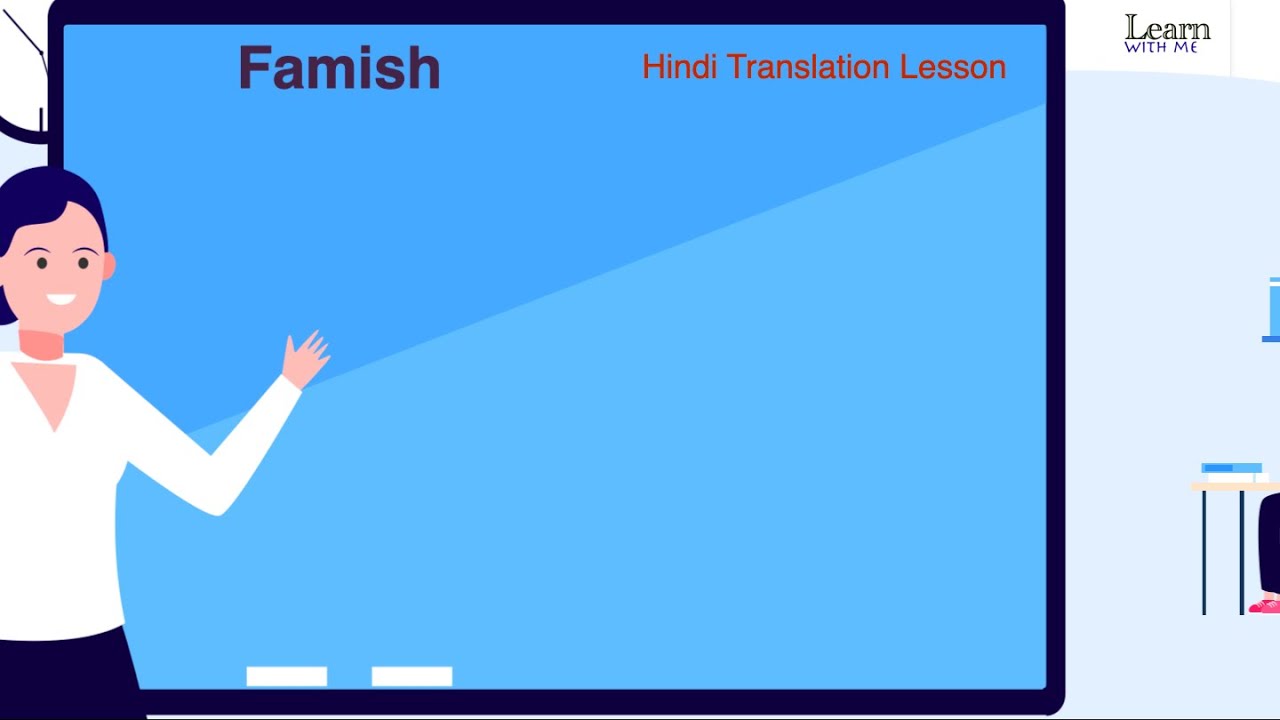 Famish

Hindi Translation Lesson

Learn
WITH ME